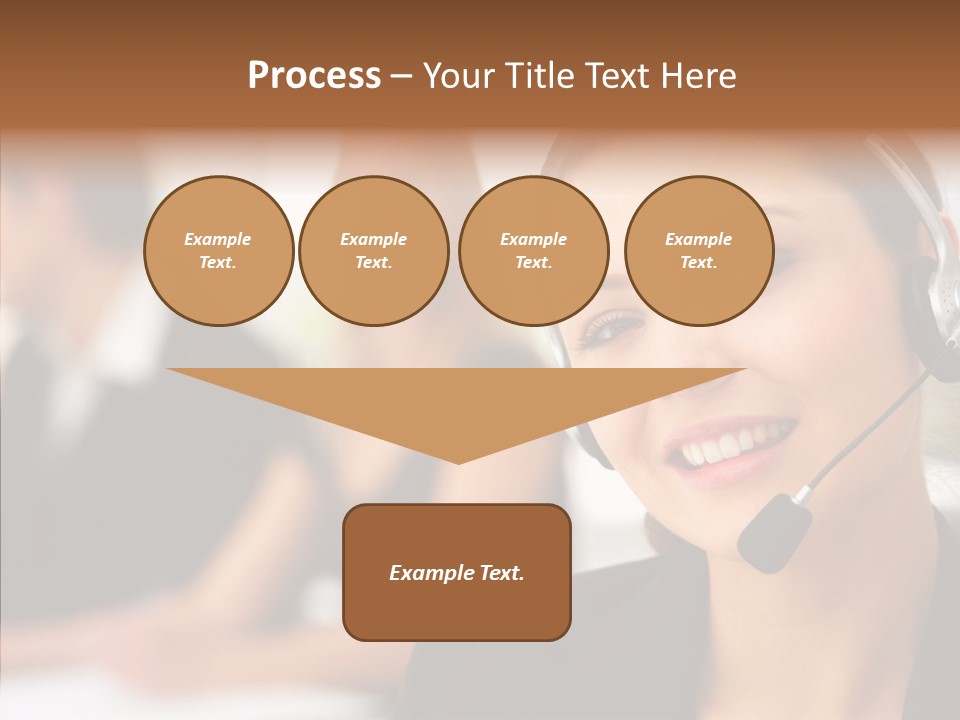 Process – Your Title Text Here

Example Text.

Example Text.

Example Text.

Example Text.

Example Text.